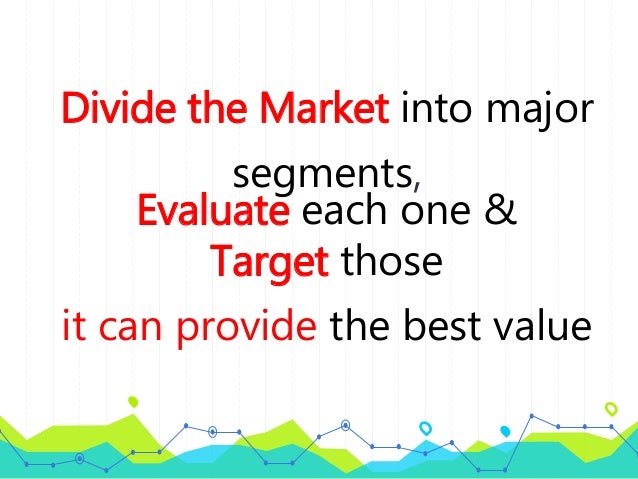 Divide the Market into major segments, Evaluate each one & Target those it can provide the best value